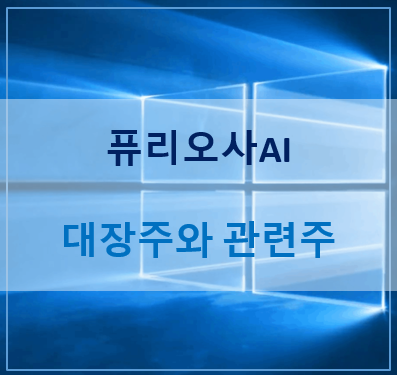 퓨리오사AI

대장주와 관련주